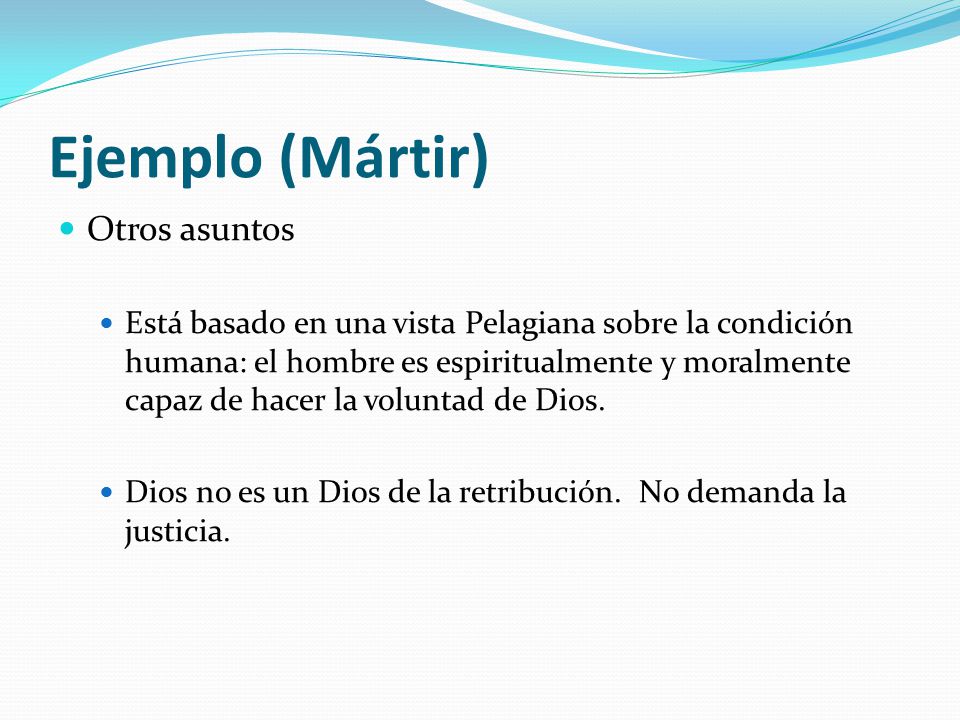 Ejemplo (Mártir)

Otros asuntos

Está basado en una vista Pelagiana sobre la condición humana: el hombre es espiritualmente y moralmente capaz de hacer la voluntad de Dios.

Dios no es un Dios de la retribución. No demanda la justicia.